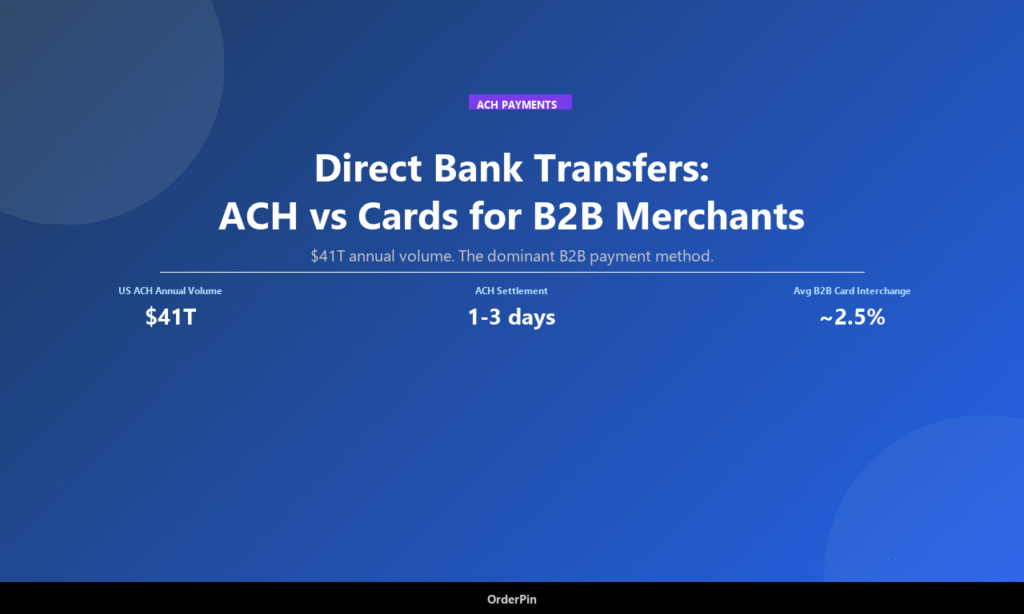 ACH PAYMENTS

Direct Bank Transfers:
ACH vs Cards for B2B Merchants

\$41T annual volume. The dominant B2B payment method.

US ACH Annual Volume
\$41T

ACH Settlement
1-3 days

Avg B2B Card Interchange
~2.5%

OrderPin